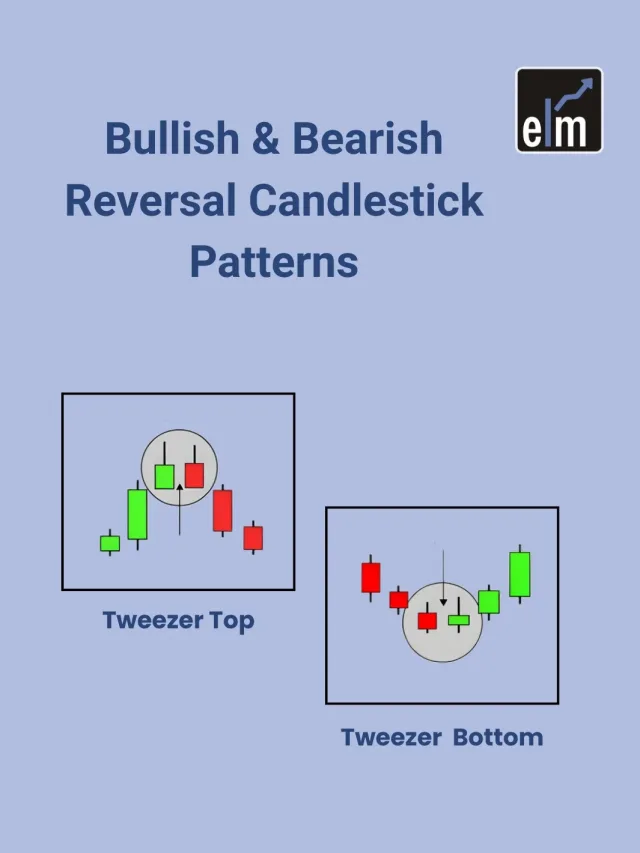 elm

Bullish & Bearish Reversal Candlestick Patterns

Tweezer Top

Tweezer Bottom